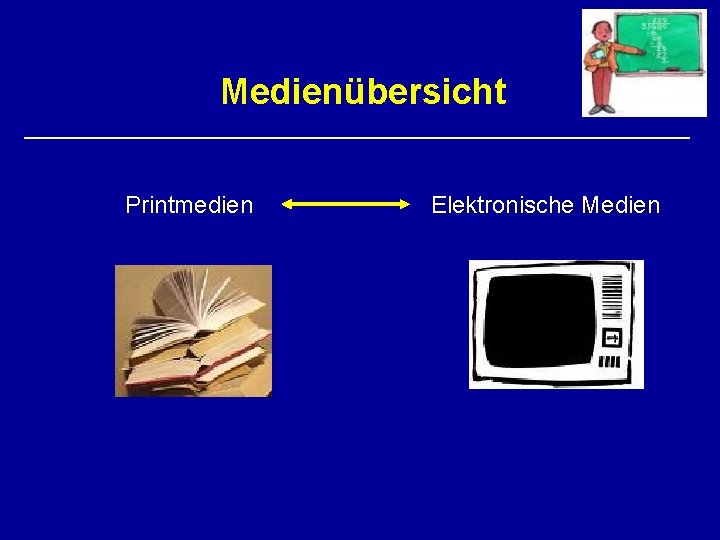 Medienübersicht

Printmedien Elektronische Medien